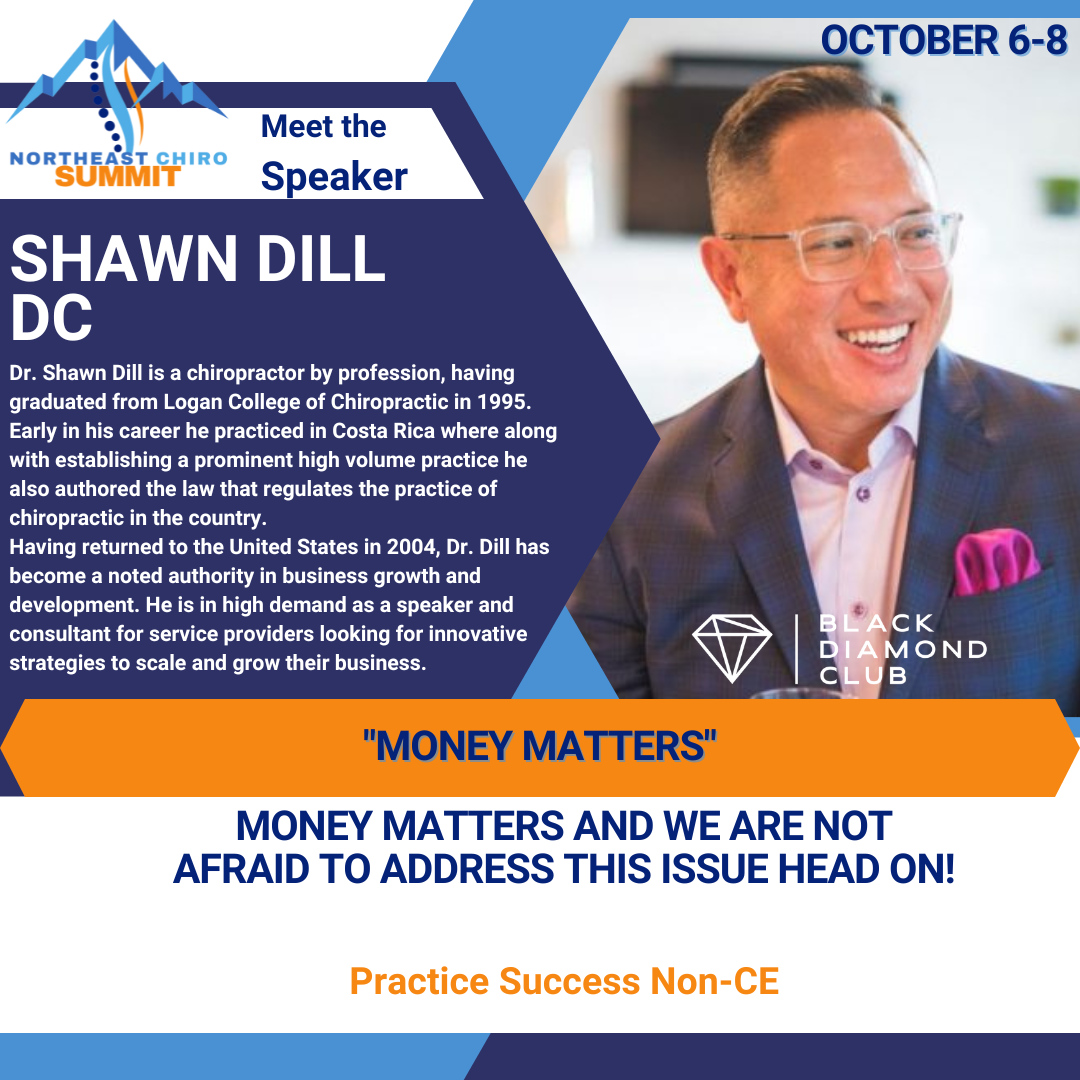 OCTOBER 6-8

NORTHEAST CHIRO SUMMIT

Meet the Speaker

SHAWN DILL DC

Dr. Shawn Dill is a chiropractor by profession, having graduated from Logan College of Chiropractic in 1995. Early in his career he practiced in Costa Rica where along with establishing a prominent high volume practice he also authored the law that regulates the practice of chiropractic in the country.
Having returned to the United States in 2004, Dr. Dill has become a noted authority in business growth and development. He is in high demand as a speaker and consultant for service providers looking for innovative strategies to scale and grow their business.

BLACK DIAMOND CLUB

"MONEY MATTERS"

MONEY MATTERS AND WE ARE NOT AFRAID TO ADDRESS THIS ISSUE HEAD ON!

Practice Success Non-CE